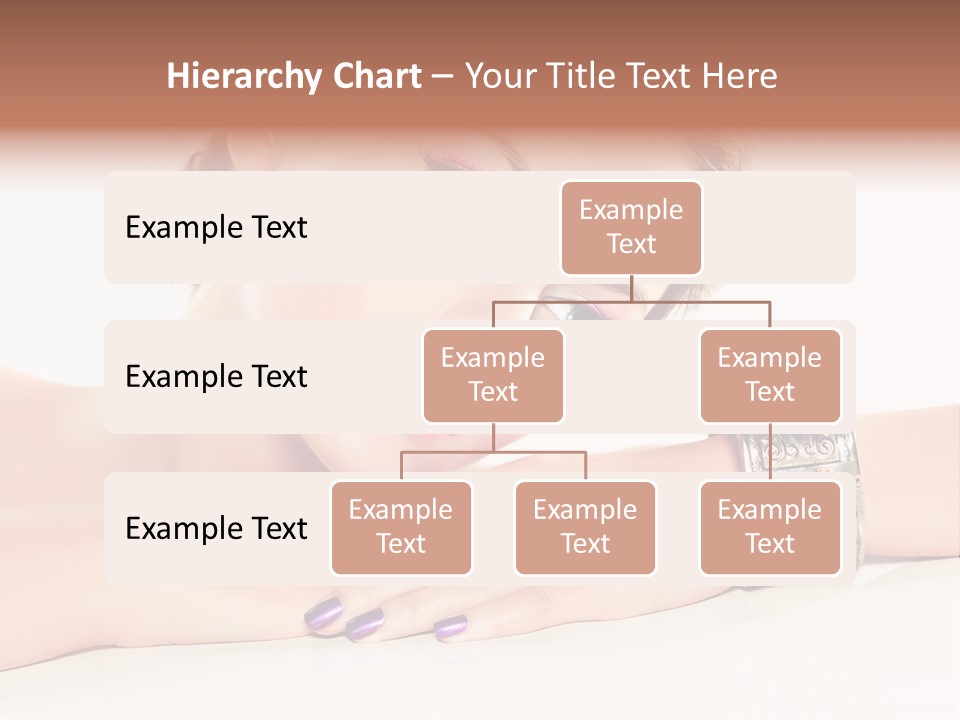 Hierarchy Chart – Your Title Text Here

Example Text

Example Text

Example Text

Example Text

Example Text

Example Text

Example Text

Example Text

Example Text